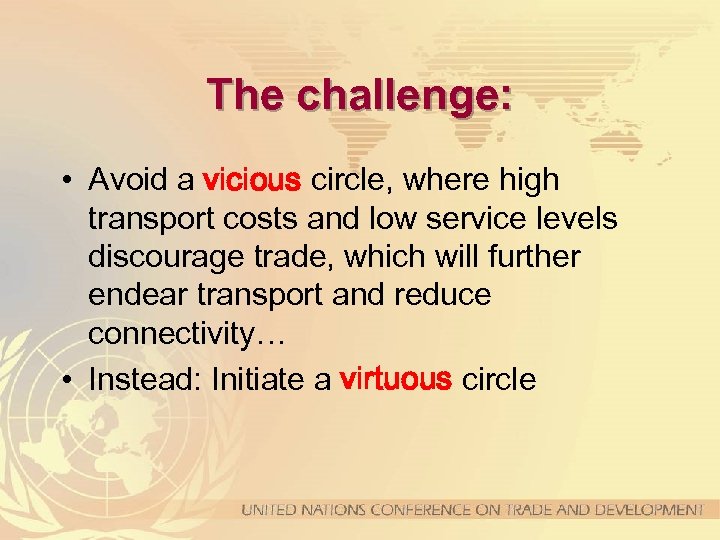 The challenge:

• Avoid a vicious circle, where high transport costs and low service levels discourage trade, which will further endear transport and reduce connectivity…

• Instead: Initiate a virtuous circle

UNITED NATIONS CONFERENCE ON TRADE AND DEVELOPMENT